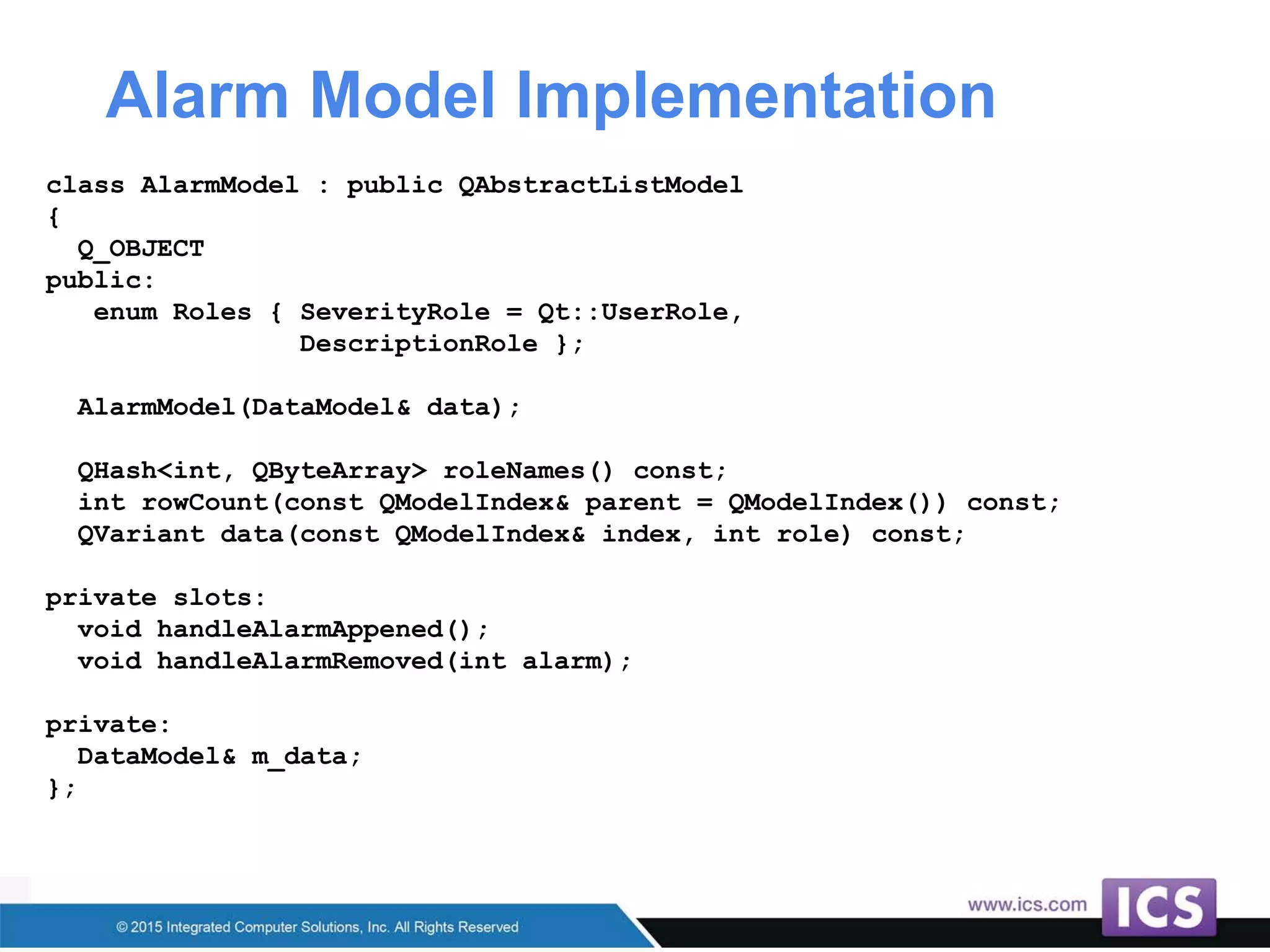 Alarm Model Implementation

class AlarmModel : public QAbstractListModel
{
  Q_OBJECT
public:
   enum Roles { SeverityRole = Qt::UserRole,
                DescriptionRole };

  AlarmModel(DataModel& data);

  QHash<int, QByteArray> roleNames() const;
  int rowCount(const QModelIndex& parent = QModelIndex()) const;
  QVariant data(const QModelIndex& index, int role) const;

private slots:
  void handleAlarmAppened();
  void handleAlarmRemoved(int alarm);

private:
  DataModel& m_data;
};

© 2015 Integrated Computer Solutions, Inc. All Rights Reserved

www.ics.com

ICS